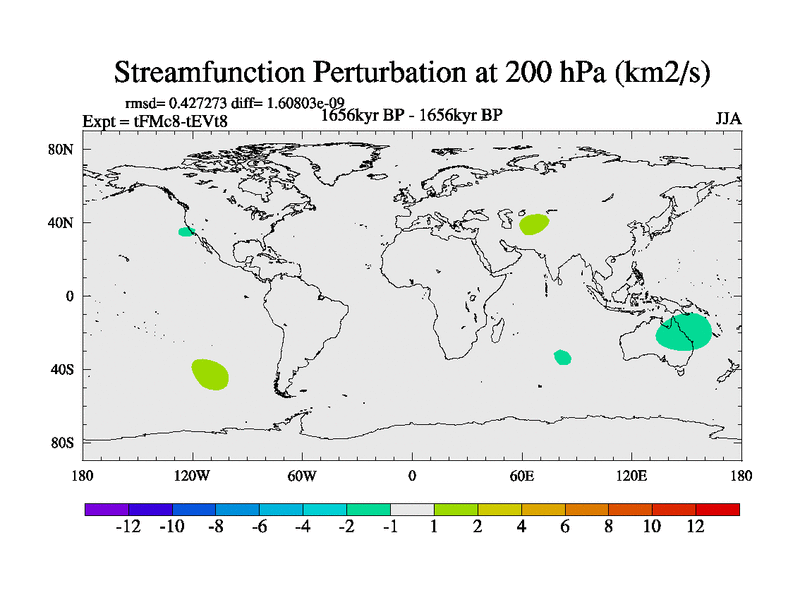 Streamfunction Perturbation at 200 hPa (km2/s)

rmsd= 0.427273 diff= 1.60803e-09

Expt = tFMc8-tEVt8

1656kyr BP - 1656kyr BP

JJA

80N
40N
0
40S
80S

180
120W
60W
0
60E
120E
180

-12
-10
-8
-6
-4
-2
-1
1
2
4
6
8
10
12